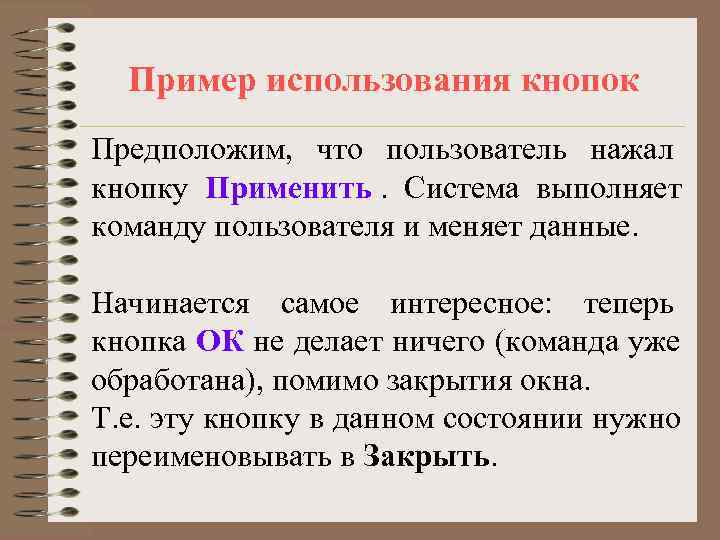 Пример использования кнопок

Предположим, что пользователь нажал кнопку Применить . Система выполняет команду пользователя и меняет данные.

Начинается самое интересное: теперь кнопка ОК не делает ничего (команда уже обработана), помимо закрытия окна.
Т.е. эту кнопку в данном состоянии нужно переименовывать в Закрыть.